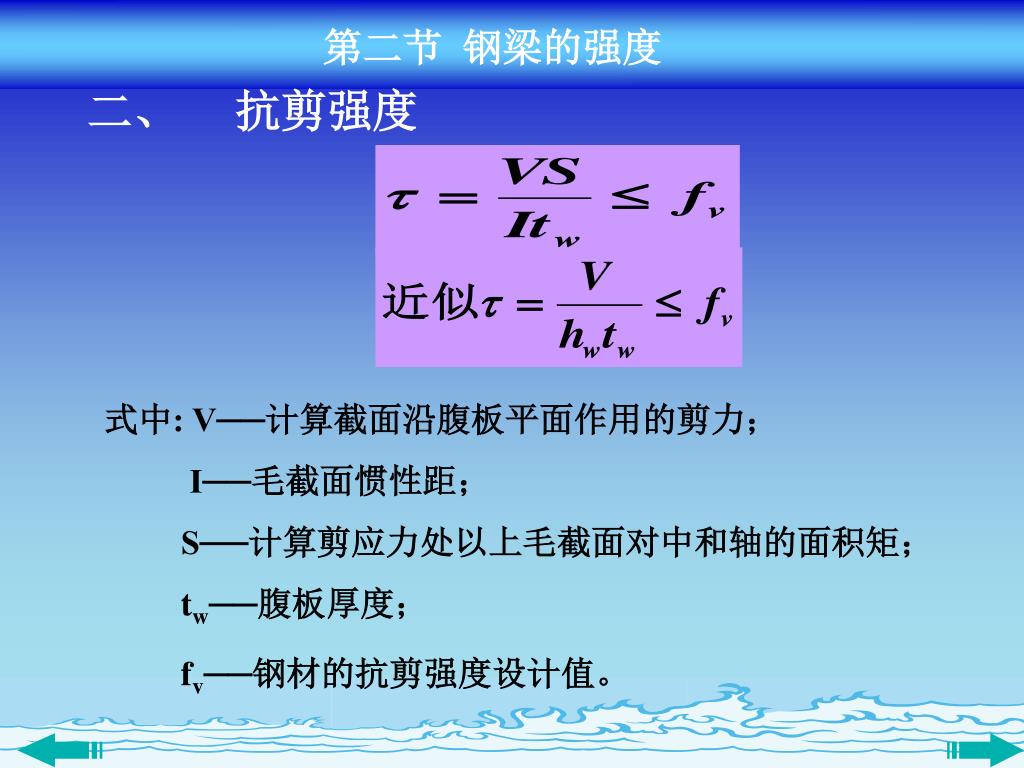 第二节 钢梁的强度

二、 抗剪强度

$\tau = \frac{VS}{It_w} \leq f_v$

近似$\tau = \frac{V}{h_w t_w} \leq f_v$

式中: V──计算截面沿腹板平面作用的剪力；

I──毛截面惯性距；

S──计算剪应力处以上毛截面对中和轴的面积矩；

$t_w$──腹板厚度；

$f_v$──钢材的抗剪强度设计值。